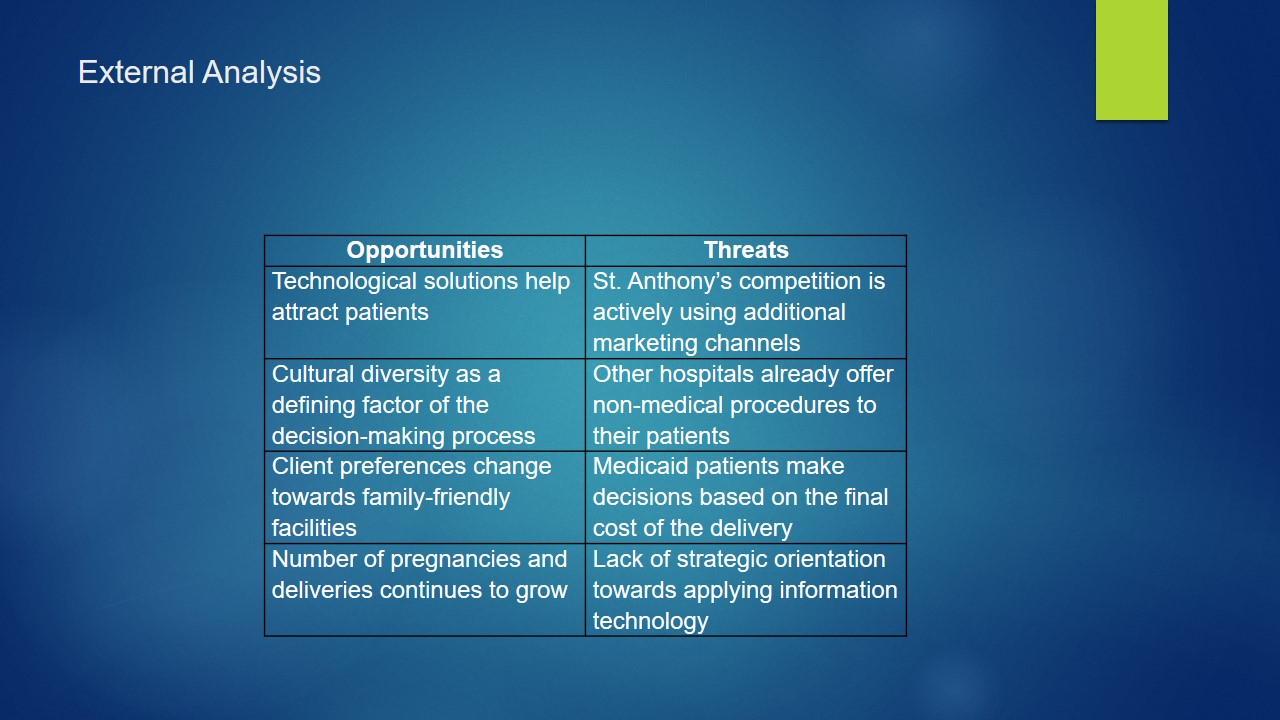 External Analysis

| Opportunities | Threats |
|---|---|
| Technological solutions help attract patients | St. Anthony’s competition is actively using additional marketing channels |
| Cultural diversity as a defining factor of the decision-making process | Other hospitals already offer non-medical procedures to their patients |
| Client preferences change towards family-friendly facilities | Medicaid patients make decisions based on the final cost of the delivery |
| Number of pregnancies and deliveries continues to grow | Lack of strategic orientation towards applying information technology |